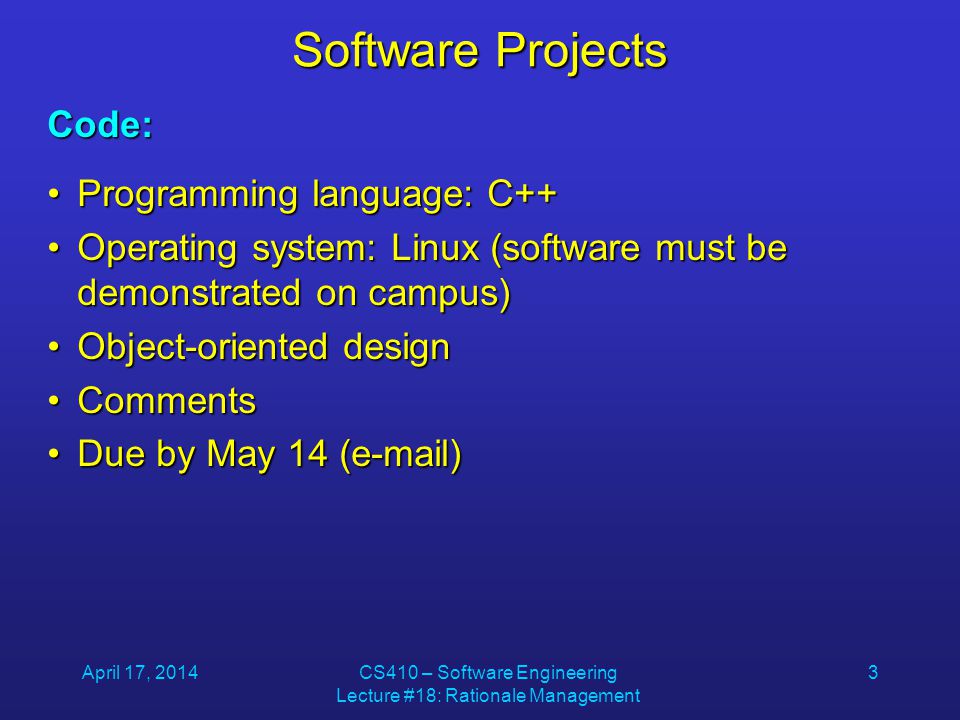 Software Projects

Code:

• Programming language: C++
• Operating system: Linux (software must be demonstrated on campus)
• Object-oriented design
• Comments
• Due by May 14 (e-mail)

April 17, 2014

CS410 – Software Engineering
Lecture #18: Rationale Management

3